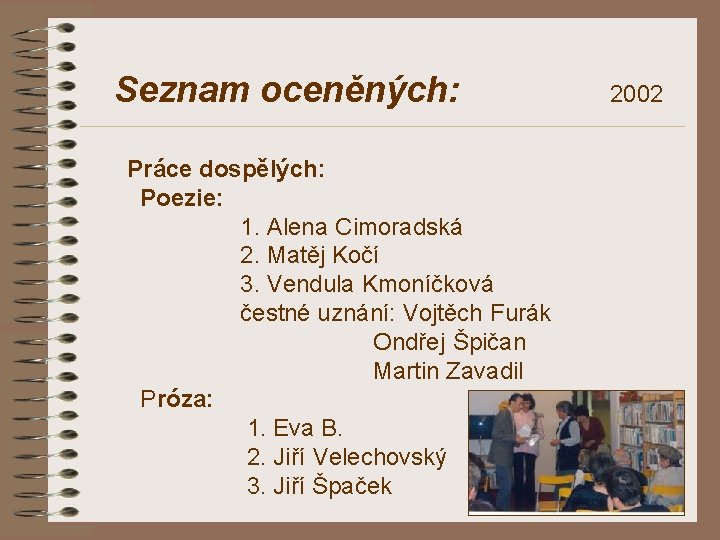 Seznam oceněných: 2002

Práce dospělých:

Poezie:

1. Alena Cimoradská
2. Matěj Kočí
3. Vendula Kmoníčková
čestné uznání: Vojtěch Furák
Ondřej Špičan
Martin Zavadil

Próza:

1. Eva B.
2. Jiří Velechovský
3. Jiří Špaček